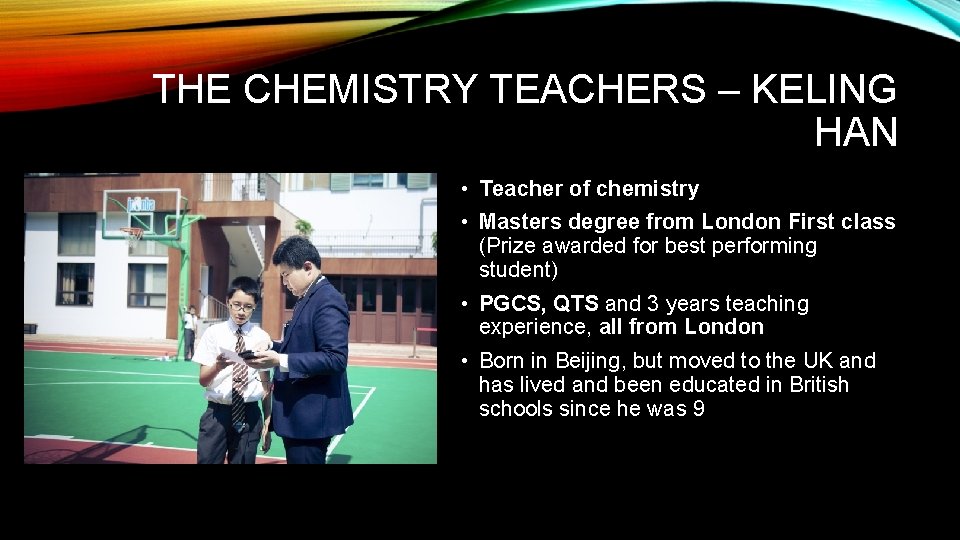 THE CHEMISTRY TEACHERS – KELING HAN

• Teacher of chemistry
• Masters degree from London First class (Prize awarded for best performing student)
• PGCS, QTS and 3 years teaching experience, all from London
• Born in Beijing, but moved to the UK and has lived and been educated in British schools since he was 9